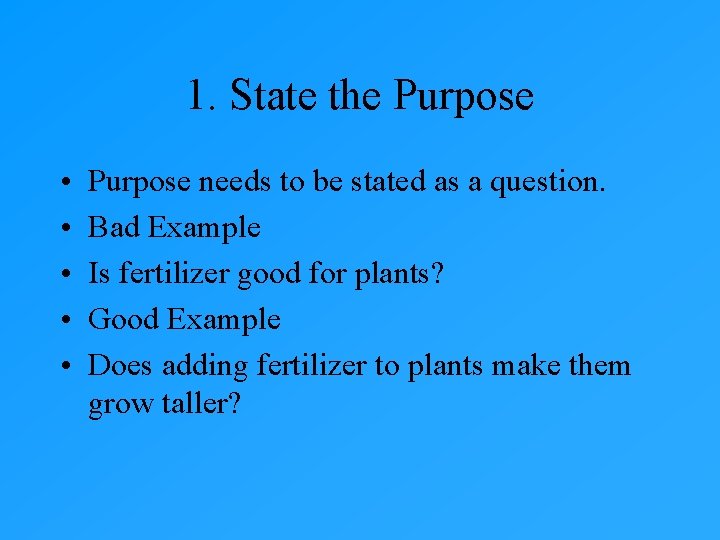 1. State the Purpose

• Purpose needs to be stated as a question.
• Bad Example
• Is fertilizer good for plants?
• Good Example
• Does adding fertilizer to plants make them grow taller?